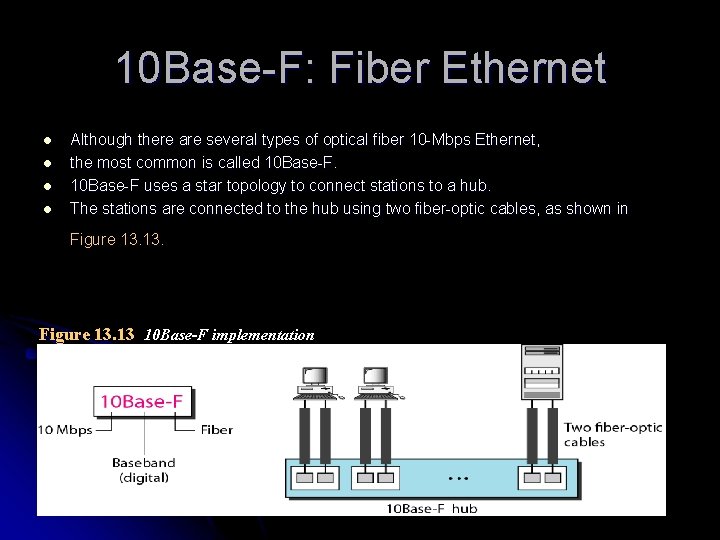 10Base-F: Fiber Ethernet

- Although there are several types of optical fiber 10-Mbps Ethernet,
- the most common is called 10Base-F.
- 10Base-F uses a star topology to connect stations to a hub.
- The stations are connected to the hub using two fiber-optic cables, as shown in Figure 13.13.

Figure 13.13 10Base-F implementation

10Base-F
10 Mbps
Fiber
Baseband (digital)
Two fiber-optic cables
...
10Base-F hub